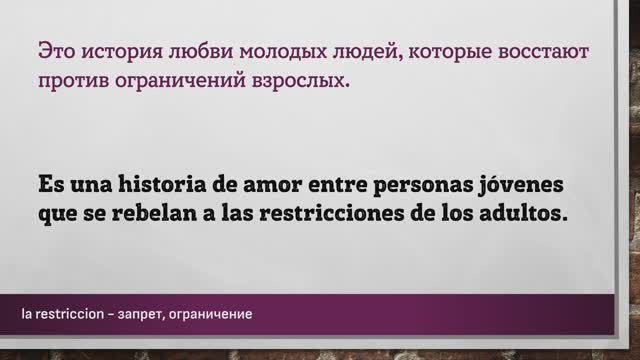 Это история любви молодых людей, которые восстают против ограничений взрослых.

Es una historia de amor entre personas jóvenes que se rebelan a las restricciones de los adultos.

la restriccion – запрет, ограничение